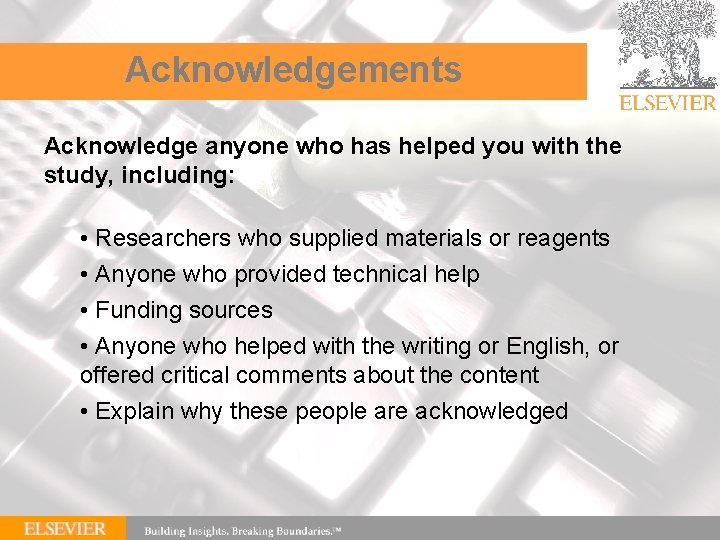 Acknowledgements

ELSEVIER

Acknowledge anyone who has helped you with the study, including:

• Researchers who supplied materials or reagents

• Anyone who provided technical help

• Funding sources

• Anyone who helped with the writing or English, or offered critical comments about the content

• Explain why these people are acknowledged

ELSEVIER Building Insights. Breaking Boundaries.™